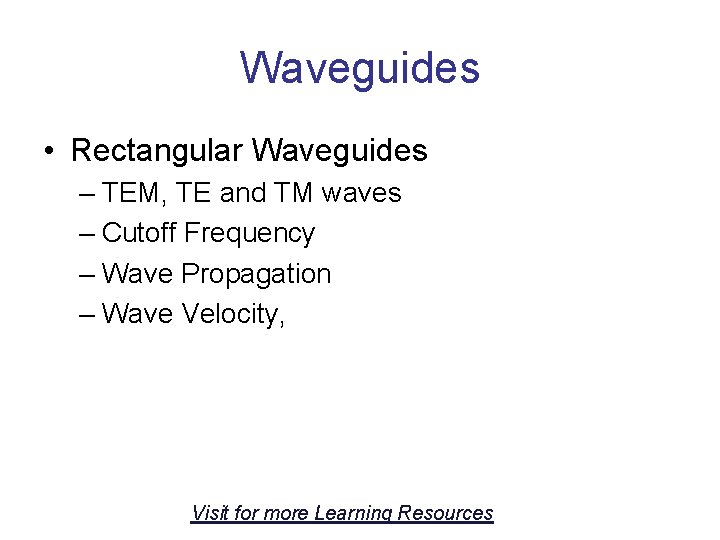 Waveguides

• Rectangular Waveguides
– TEM, TE and TM waves
– Cutoff Frequency
– Wave Propagation
– Wave Velocity,

Visit for more Learning Resources